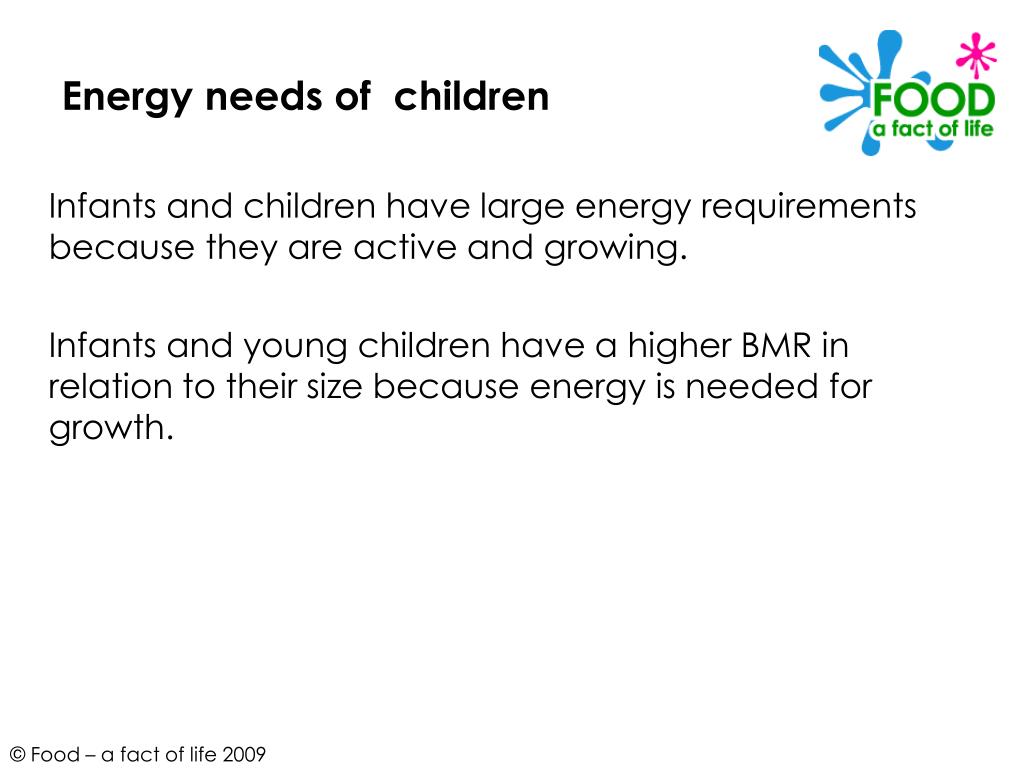 Energy needs of  children

FOOD
a fact of life

Infants and children have large energy requirements because they are active and growing.

Infants and young children have a higher BMR in relation to their size because energy is needed for growth.

© Food – a fact of life 2009